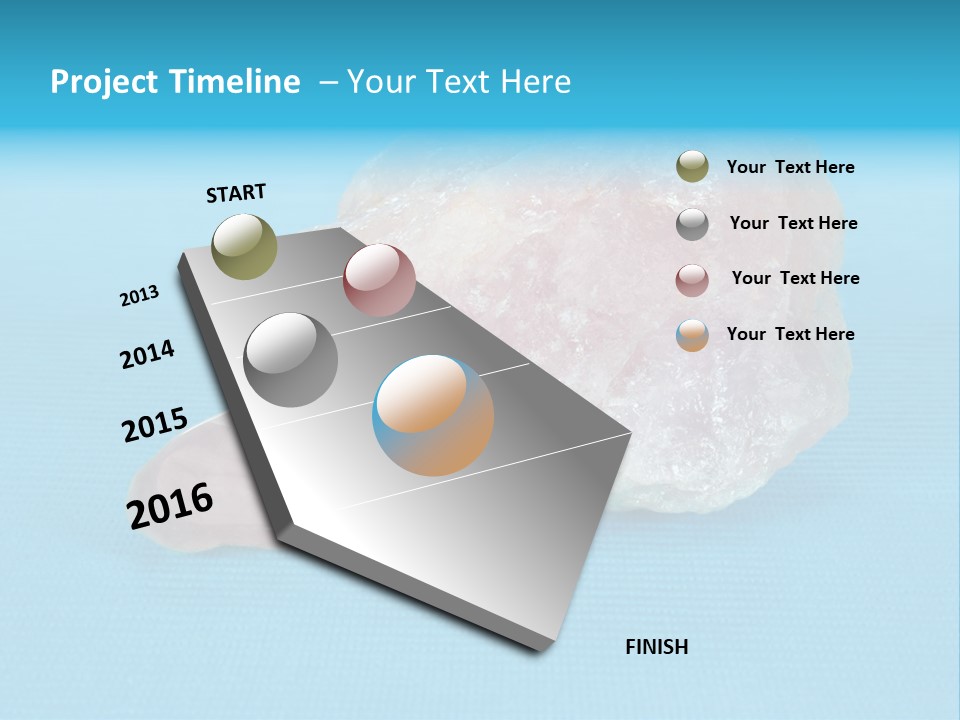 Project Timeline – Your Text Here

START

2013

2014

2015

2016

FINISH

Your Text Here

Your Text Here

Your Text Here

Your Text Here